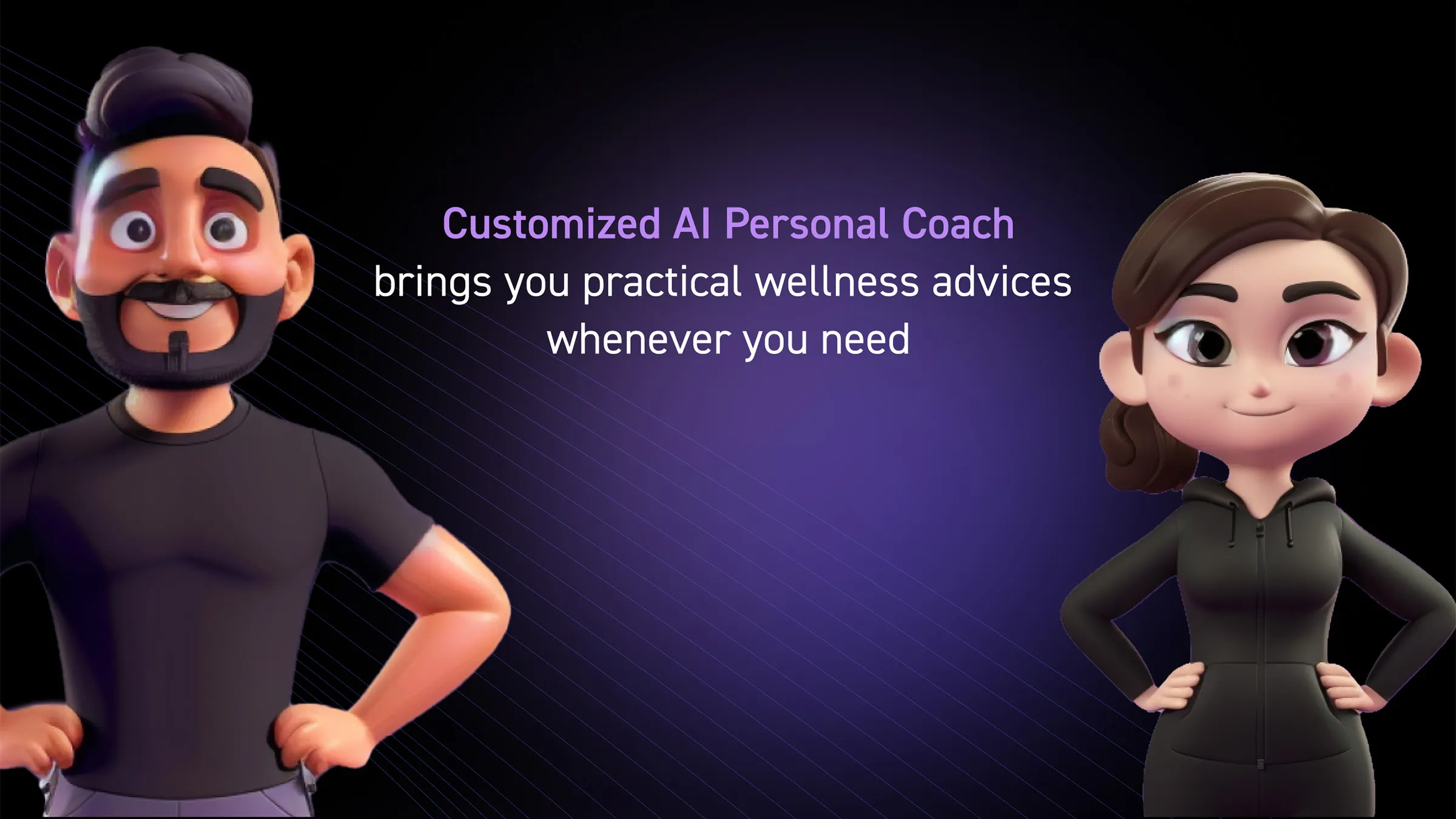 Customized AI Personal Coach
brings you practical wellness advices whenever you need